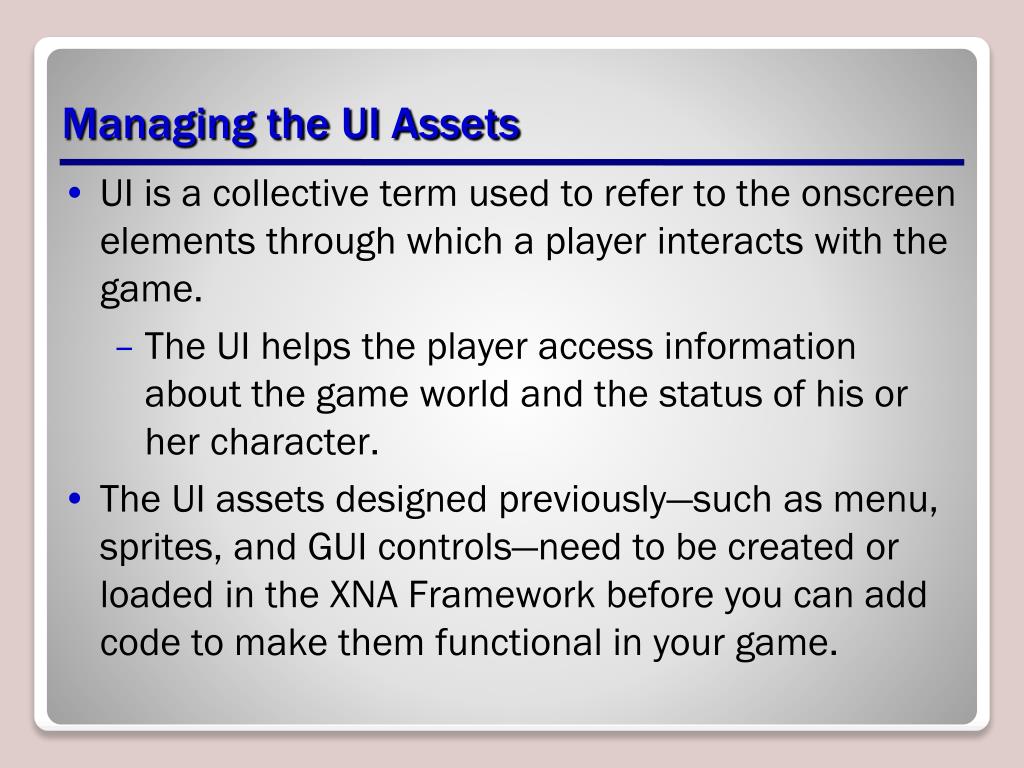 Managing the UI Assets

• UI is a collective term used to refer to the onscreen elements through which a player interacts with the game.

– The UI helps the player access information about the game world and the status of his or her character.

• The UI assets designed previously—such as menu, sprites, and GUI controls—need to be created or loaded in the XNA Framework before you can add code to make them functional in your game.